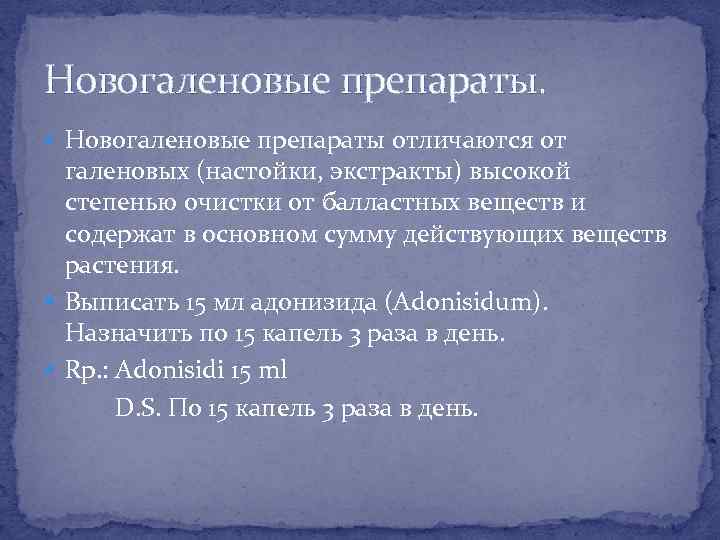 Новогаленовые препараты.

Новогаленовые препараты отличаются от галеновых (настойки, экстракты) высокой степенью очистки от балластных веществ и содержат в основном сумму действующих веществ растения.

Выписать 15 мл адонизида (Adonisidum). Назначить по 15 капель 3 раза в день.

Rp.: Adonisidi 15 ml

D.S. По 15 капель 3 раза в день.